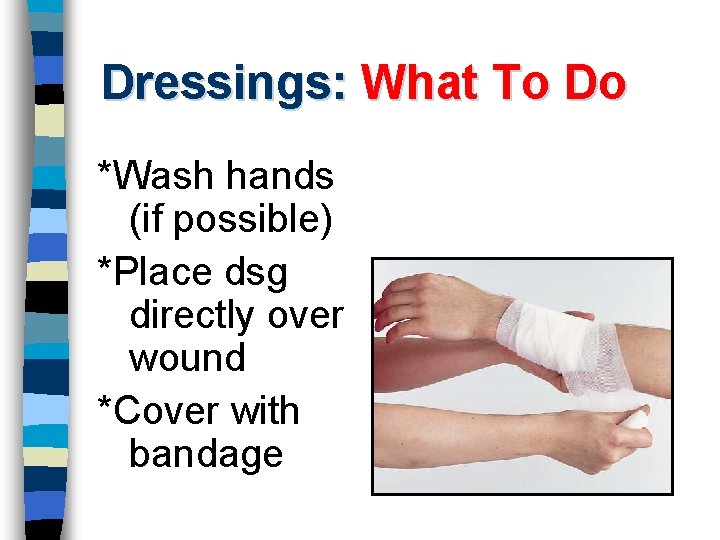 Dressings: What To Do

*Wash hands (if possible)

*Place dsg directly over wound

*Cover with bandage